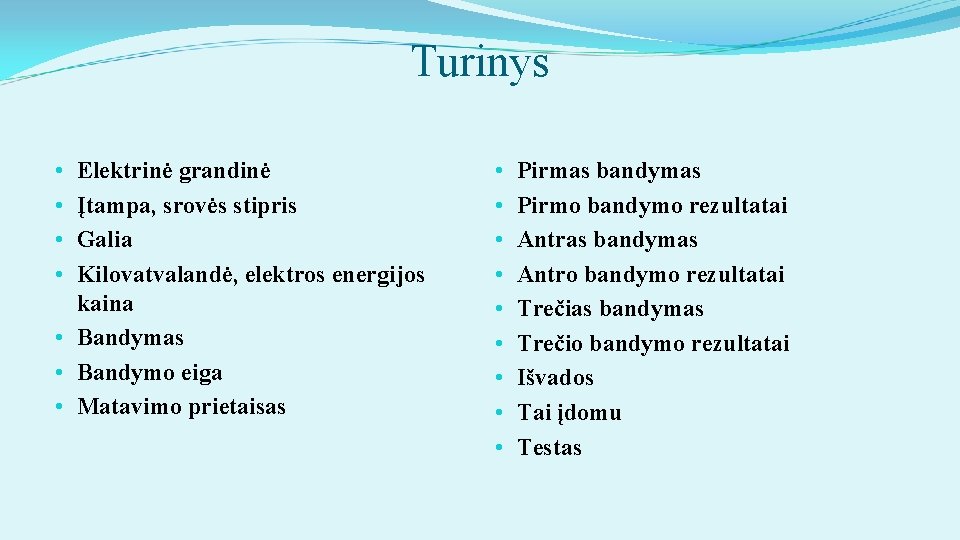 Turinys

• Elektrinė grandinė
• Įtampa, srovės stipris
• Galia
• Kilovatvalandė, elektros energijos kaina
• Bandymas
• Bandymo eiga
• Matavimo prietaisas

• Pirmas bandymas
• Pirmo bandymo rezultatai
• Antras bandymas
• Antro bandymo rezultatai
• Trečias bandymas
• Trečio bandymo rezultatai
• Išvados
• Tai įdomu
• Testas